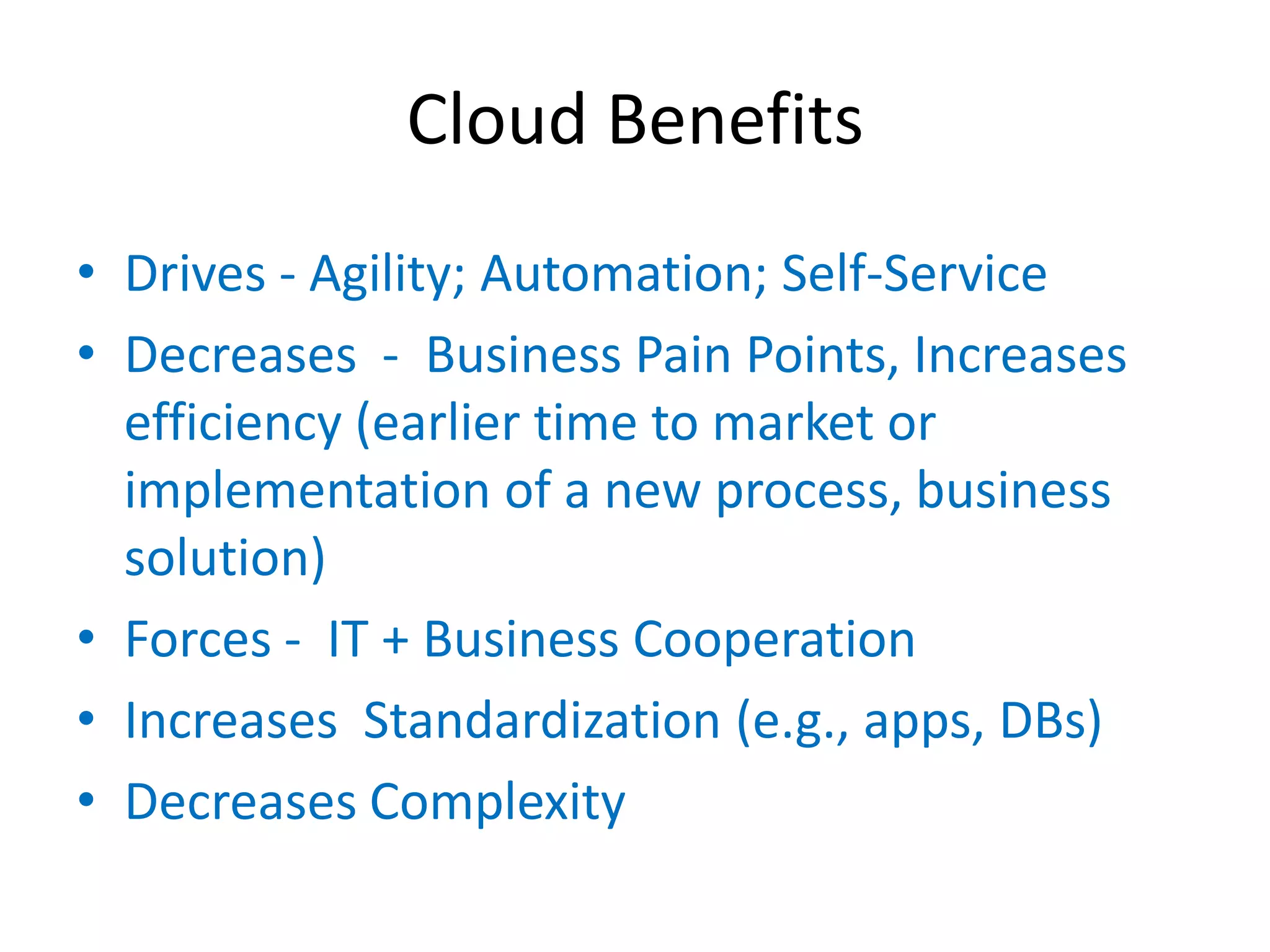 Cloud Benefits

• Drives - Agility; Automation; Self-Service
• Decreases - Business Pain Points, Increases efficiency (earlier time to market or implementation of a new process, business solution)
• Forces - IT + Business Cooperation
• Increases Standardization (e.g., apps, DBs)
• Decreases Complexity